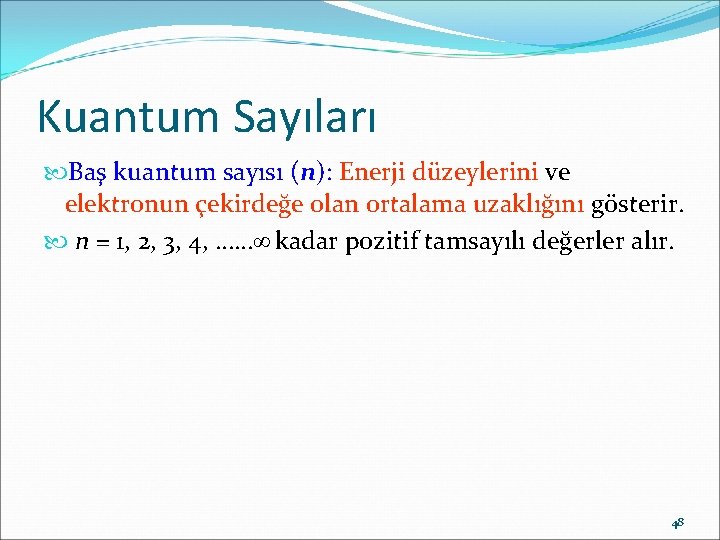 Kuantum Sayıları

Baş kuantum sayısı ($n$): Enerji düzeylerini ve elektronun çekirdeğe olan ortalama uzaklığını gösterir.

$n = 1, 2, 3, 4, ......\infty$ kadar pozitif tamsayılı değerler alır.

48